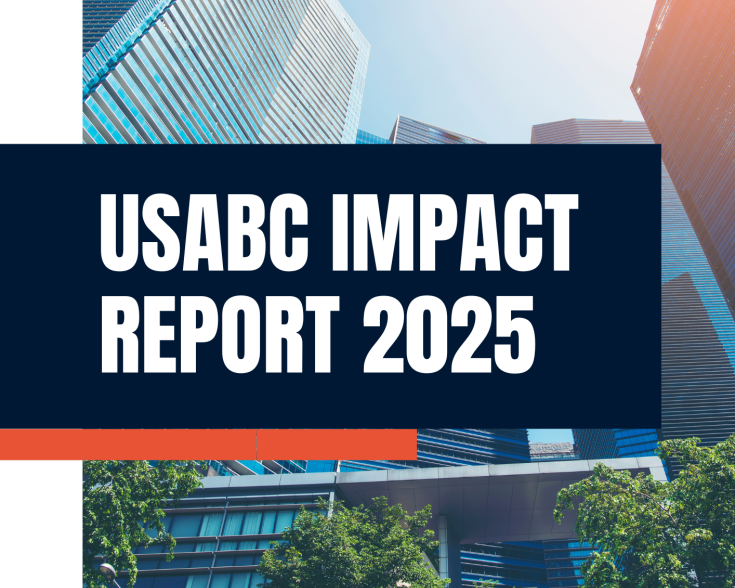 USABC IMPACT REPORT 2025